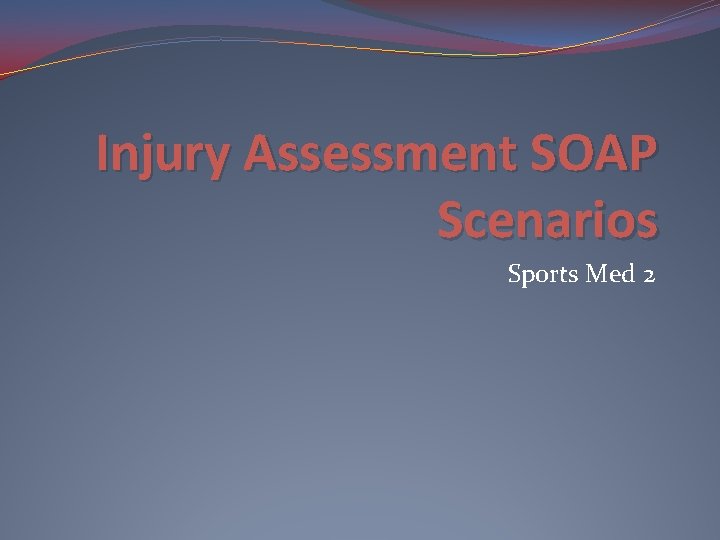 Injury Assessment SOAP Scenarios

Sports Med 2